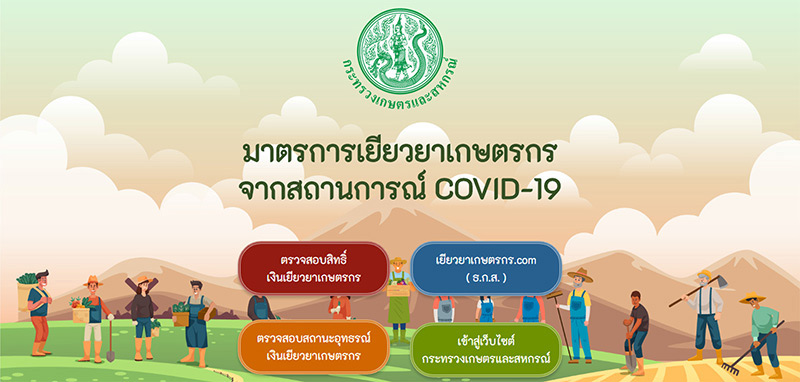 กระทรวงเกษตรและสหกรณ์

มาตรการเยียวยาเกษตรกร
จากสถานการณ์ COVID-19

ตรวจสอบสิทธิ์
เงินเยียวยาเกษตรกร

เยียวยาเกษตรกร.com
( ธ.ก.ส. )

ตรวจสอบสถานะอุทธรณ์
เงินเยียวยาเกษตรกร

เข้าสู่เว็บไซต์
กระทรวงเกษตรและสหกรณ์